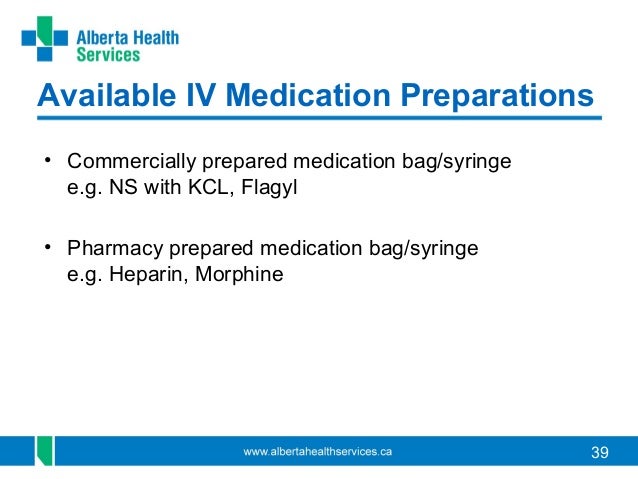 Alberta Health Services

Available IV Medication Preparations

• Commercially prepared medication bag/syringe
e.g. NS with KCL, Flagyl

• Pharmacy prepared medication bag/syringe
e.g. Heparin, Morphine

www.albertahealthservices.ca

39